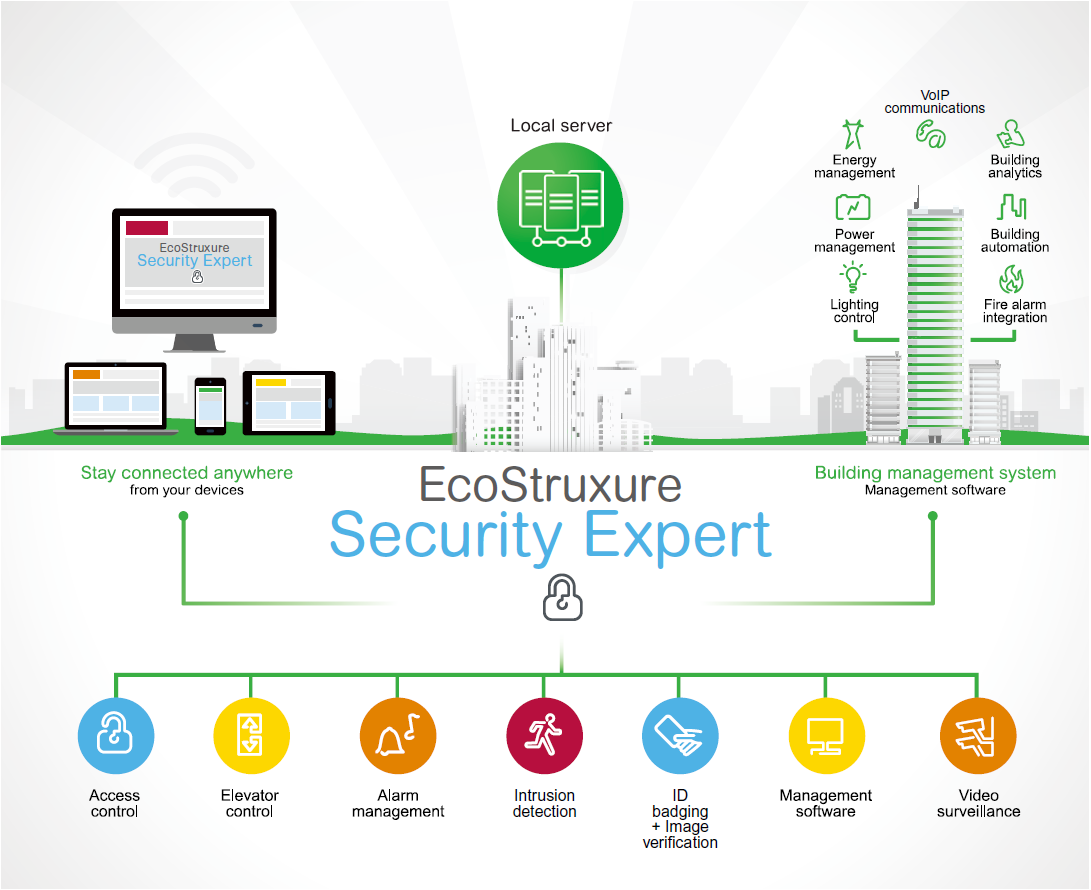 EcoStruxure
Security Expert

Local server

VoIP communications

Energy management

Building analytics

Power management

Building automation

Lighting control

Fire alarm integration

Stay connected anywhere
from your devices

EcoStruxure
Security Expert

Building management system
Management software

Access control

Elevator control

Alarm management

Intrusion detection

ID badging + Image verification

Management software

Video surveillance